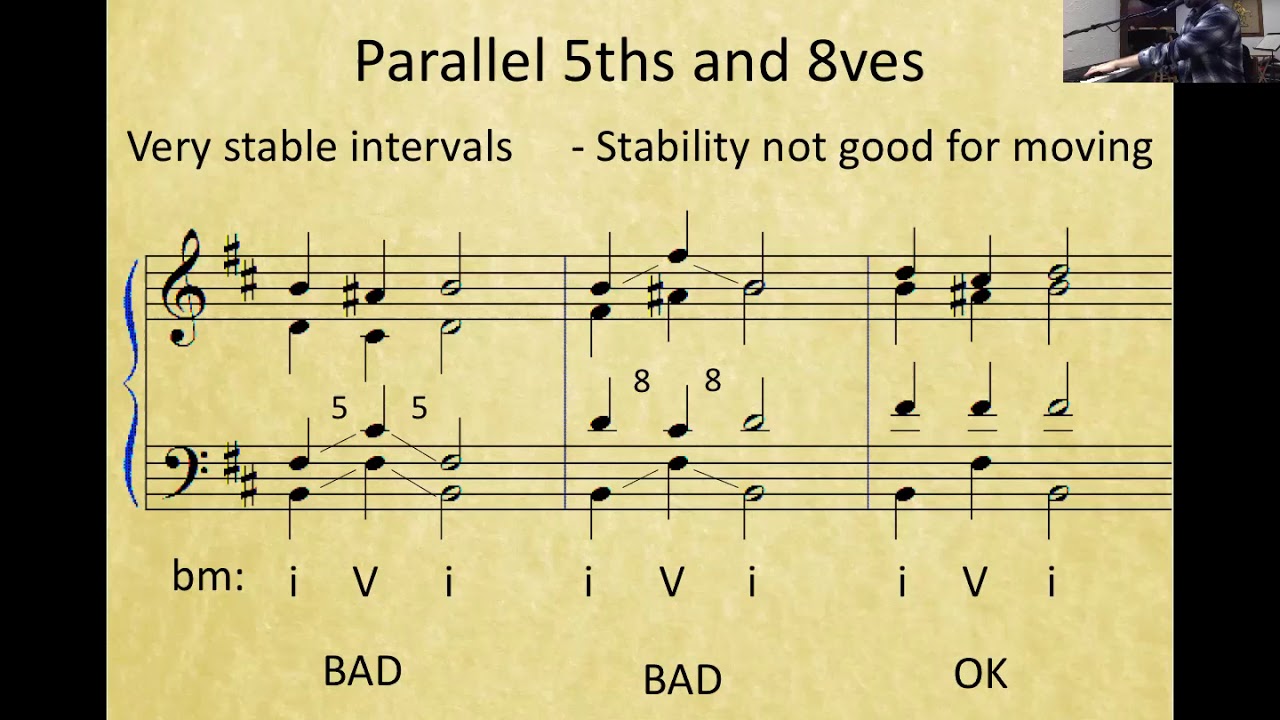 Parallel 5ths and 8ves

Very stable intervals - Stability not good for moving

5 5

8 8

bm: i V i i V i i V i

BAD BAD OK